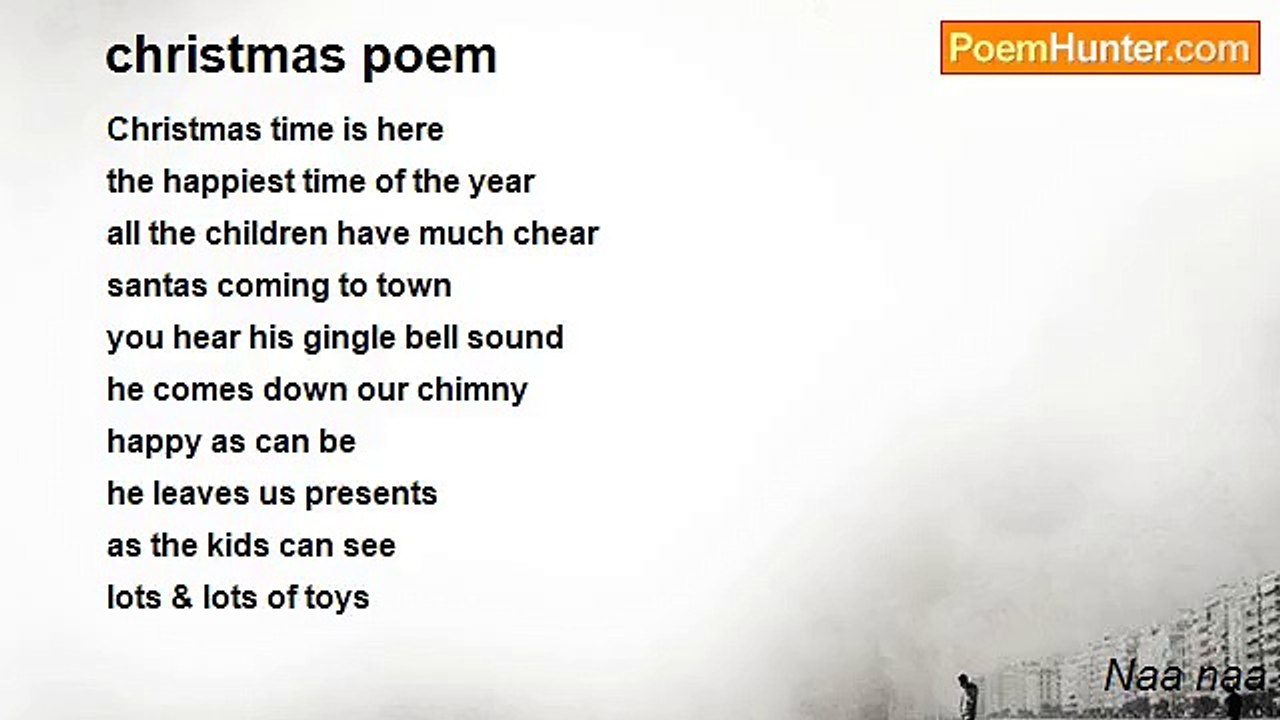 christmas poem

PoemHunter.com

Christmas time is here
the happiest time of the year
all the children have much chear
santas coming to town
you hear his gingle bell sound
he comes down our chimny
happy as can be
he leaves us presents
as the kids can see
lots & lots of toys

Naa naa